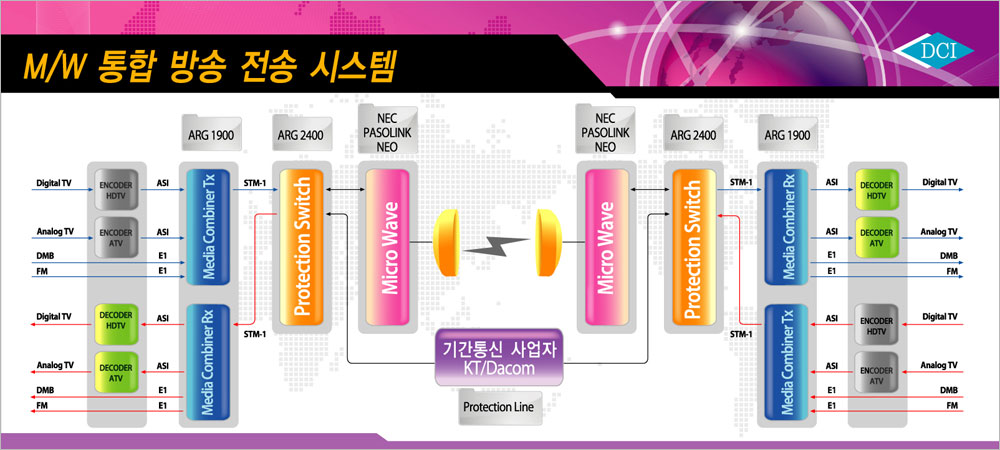 M/W 통합 방송 전송 시스템

DCI

ARG 1900
ARG 2400
NEC PASOLINK NEO
NEC PASOLINK NEO
ARG 2400
ARG 1900

Digital TV
ENCODER HDTV
ASI
Analog TV
ENCODER ATV
ASI
DMB
E1
FM
E1
Media Combiner Tx
STM-1
Protection Switch
Micro Wave
Micro Wave
Protection Switch
STM-1
Media Combiner Rx
ASI
DECODER HDTV
Digital TV
ASI
DECODER ATV
Analog TV
E1
DMB
E1
FM

Digital TV
DECODER HDTV
ASI
Analog TV
DECODER ATV
ASI
DMB
E1
FM
E1
Media Combiner Rx
STM-1
기간통신 사업자
KT/Dacom
Protection Line
STM-1
Media Combiner Tx
ASI
ENCODER HDTV
Digital TV
ASI
ENCODER ATV
Analog TV
E1
DMB
E1
FM